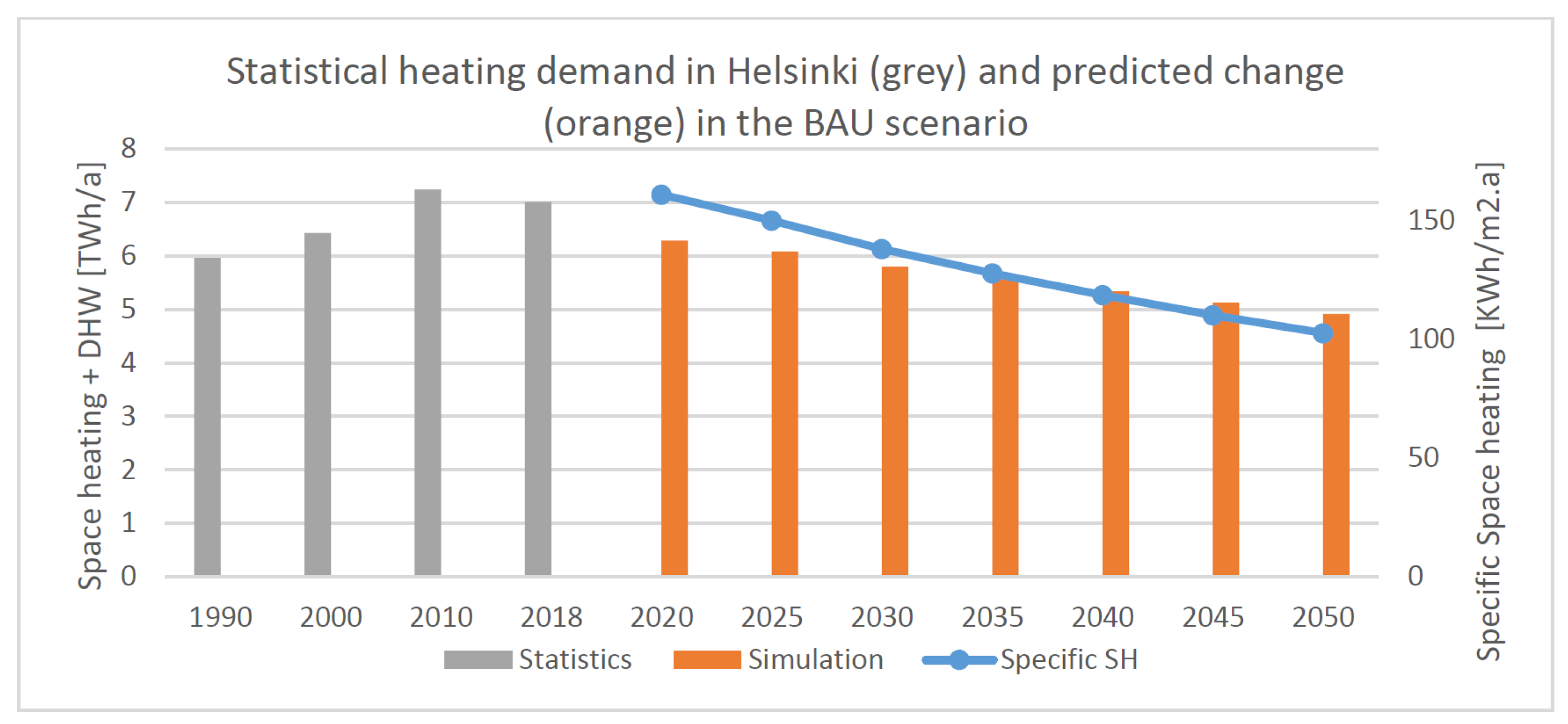 Statistical heating demand in Helsinki (grey) and predicted change (orange) in the BAU scenario

Space heating + DHW [TWh/a]

8
7
6
5
4
3
2
1
0

150
100
50
0

Specific Space heating [KWh/m2.a]

1990 2000 2010 2018 2020 2025 2030 2035 2040 2045 2050

Statistics Simulation Specific SH